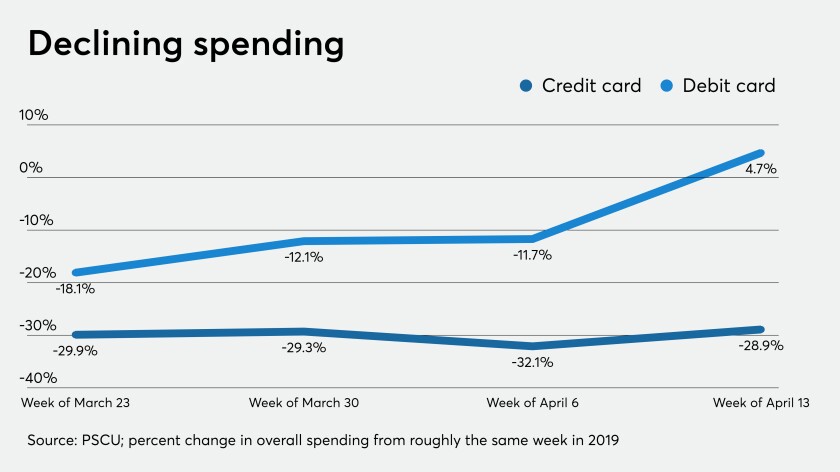 Declining spending

Credit card   Debit card

10%
0%
-10%
-20%
-30%
-40%

-18.1%
-12.1%
-11.7%
4.7%

-29.9%
-29.3%
-32.1%
-28.9%

Week of March 23
Week of March 30
Week of April 6
Week of April 13

Source: PSCU; percent change in overall spending from roughly the same week in 2019